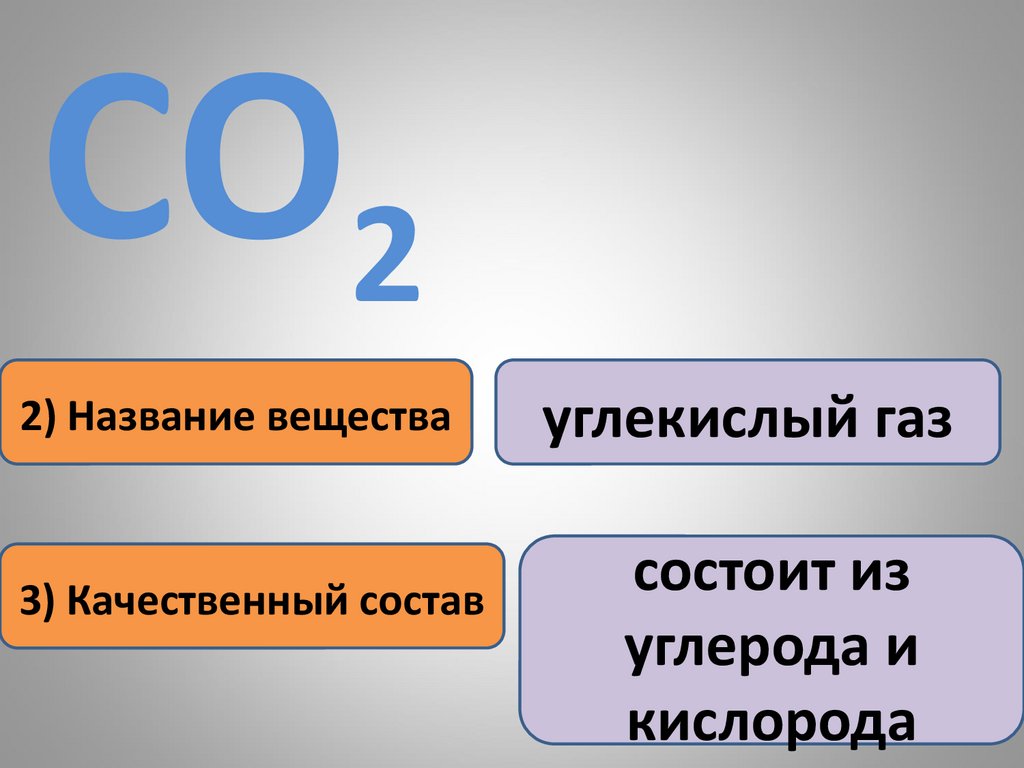 $CO_2$

2) Название вещества

углекислый газ

3) Качественный состав

состоит из углерода и кислорода